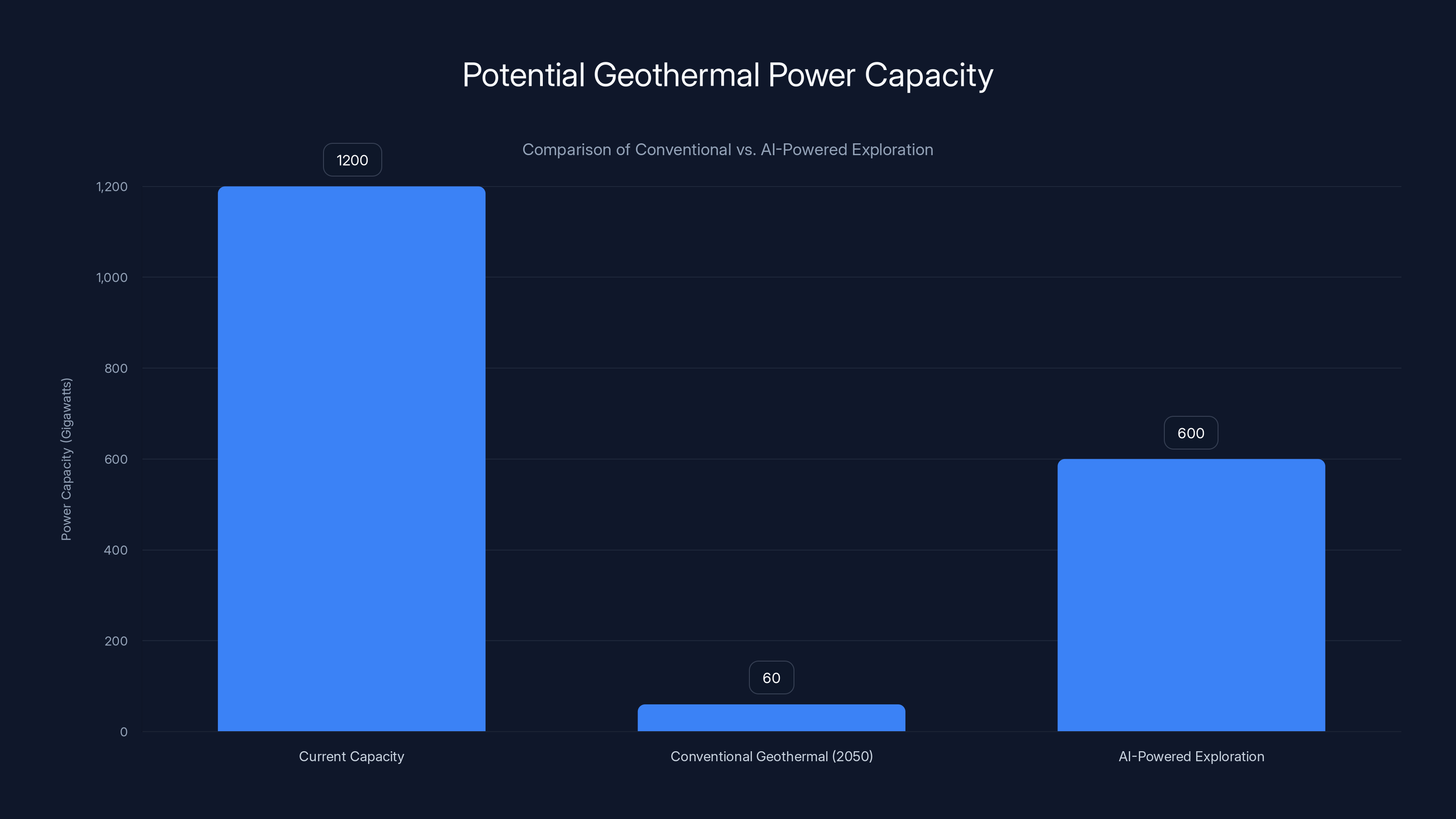 Potential Geothermal Power Capacity

Comparison of Conventional vs. AI-Powered Exploration

Power Capacity (Gigawatts)

1,200
1,000
800
600
400
200
0

1200
60
600

Current Capacity
Conventional Geothermal (2050)
AI-Powered Exploration